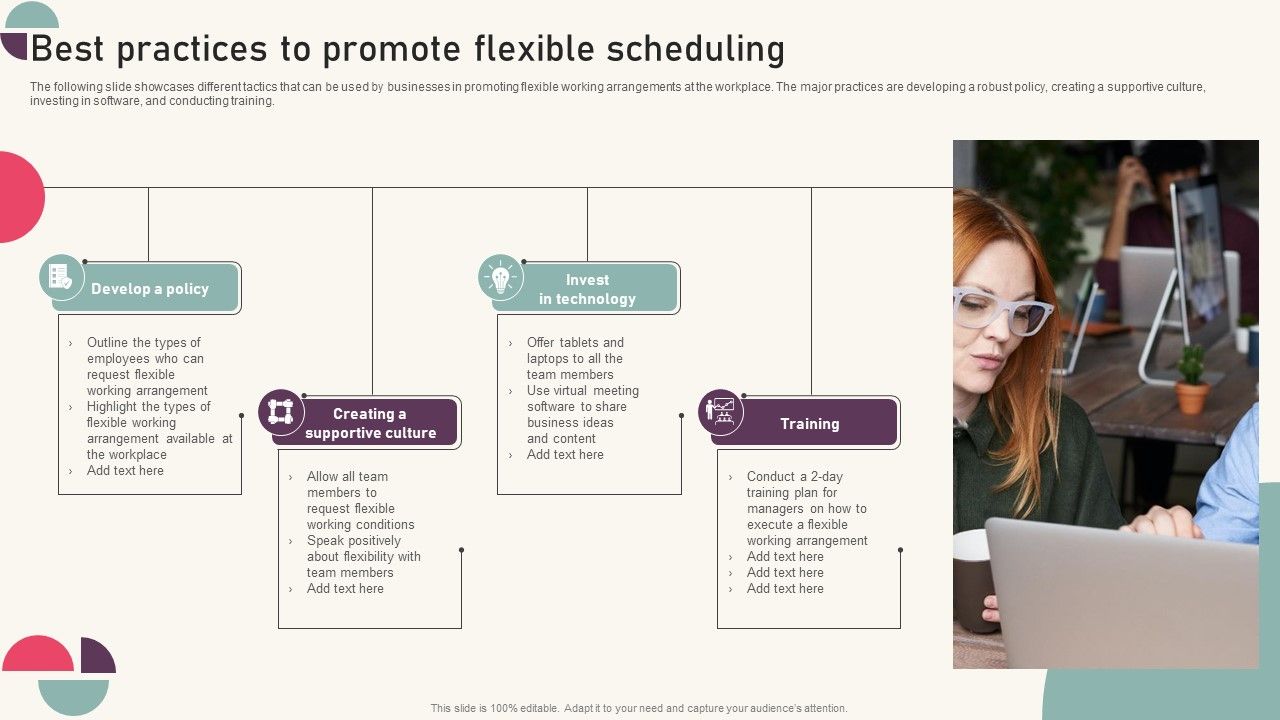 Best practices to promote flexible scheduling

The following slide showcases different tactics that can be used by businesses in promoting flexible working arrangements at the workplace. The major practices are developing a robust policy, creating a supportive culture, investing in software, and conducting training.

Develop a policy

› Outline the types of employees who can request flexible working arrangement
› Highlight the types of flexible working arrangement available at the workplace
› Add text here

Creating a supportive culture

› Allow all team members to request flexible working conditions
› Speak positively about flexibility with team members
› Add text here

Invest in technology

› Offer tablets and laptops to all the team members
› Use virtual meeting software to share business ideas and content
› Add text here

Training

› Conduct a 2-day training plan for managers on how to execute a flexible working arrangement
› Add text here
› Add text here
› Add text here

This slide is 100% editable. Adapt it to your need and capture your audience's attention.